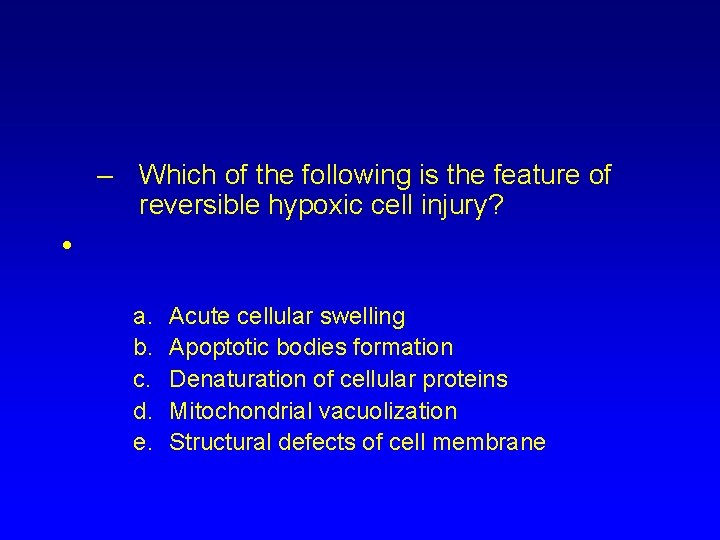 – Which of the following is the feature of reversible hypoxic cell injury?

•

a. Acute cellular swelling
b. Apoptotic bodies formation
c. Denaturation of cellular proteins
d. Mitochondrial vacuolization
e. Structural defects of cell membrane